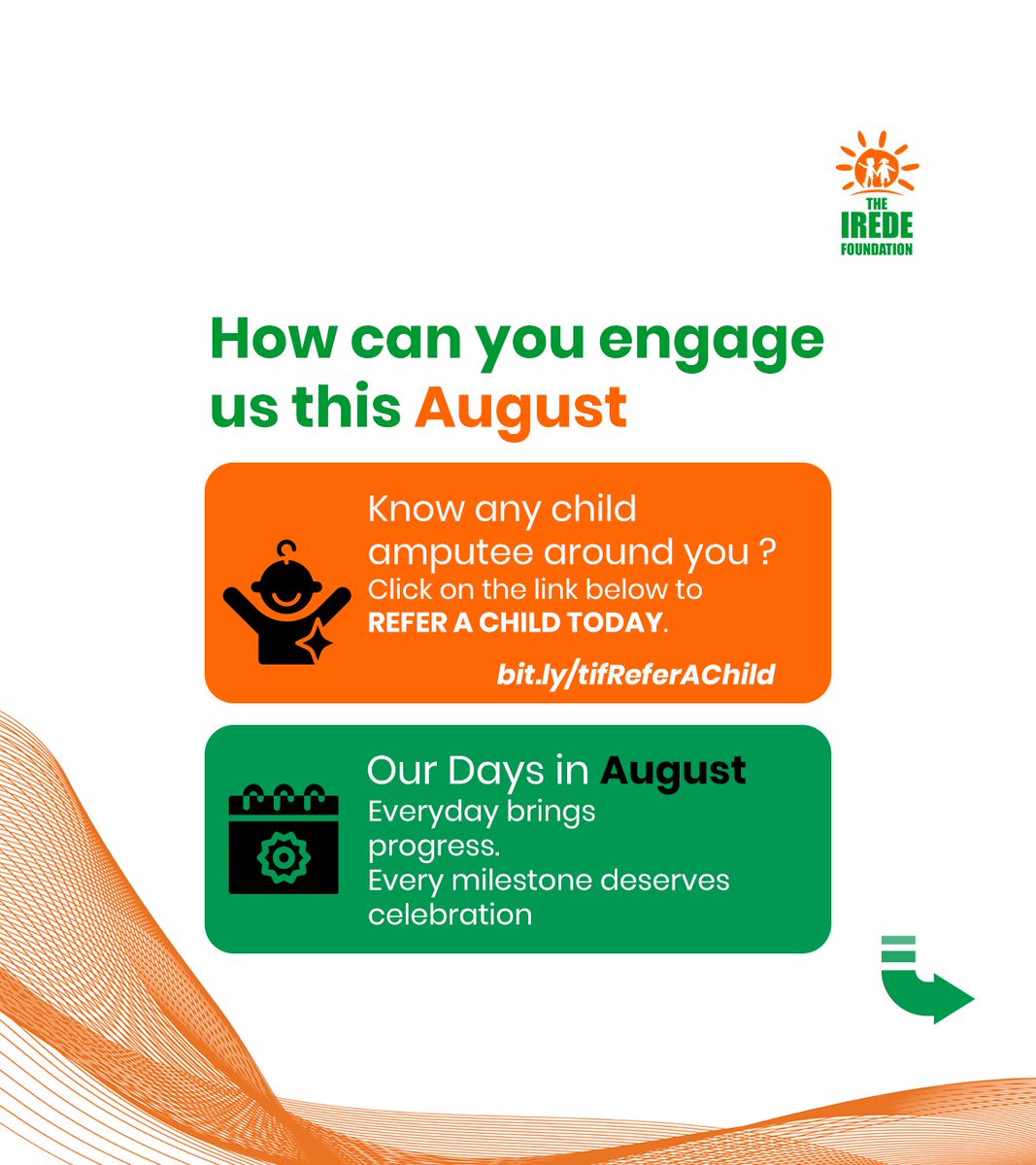 THE IREDE FOUNDATION

How can you engage us this August

Know any child amputee around you ?
Click on the link below to REFER A CHILD TODAY.

bit.ly/tifReferAChild

Our Days in August
Everyday brings progress.
Every milestone deserves celebration